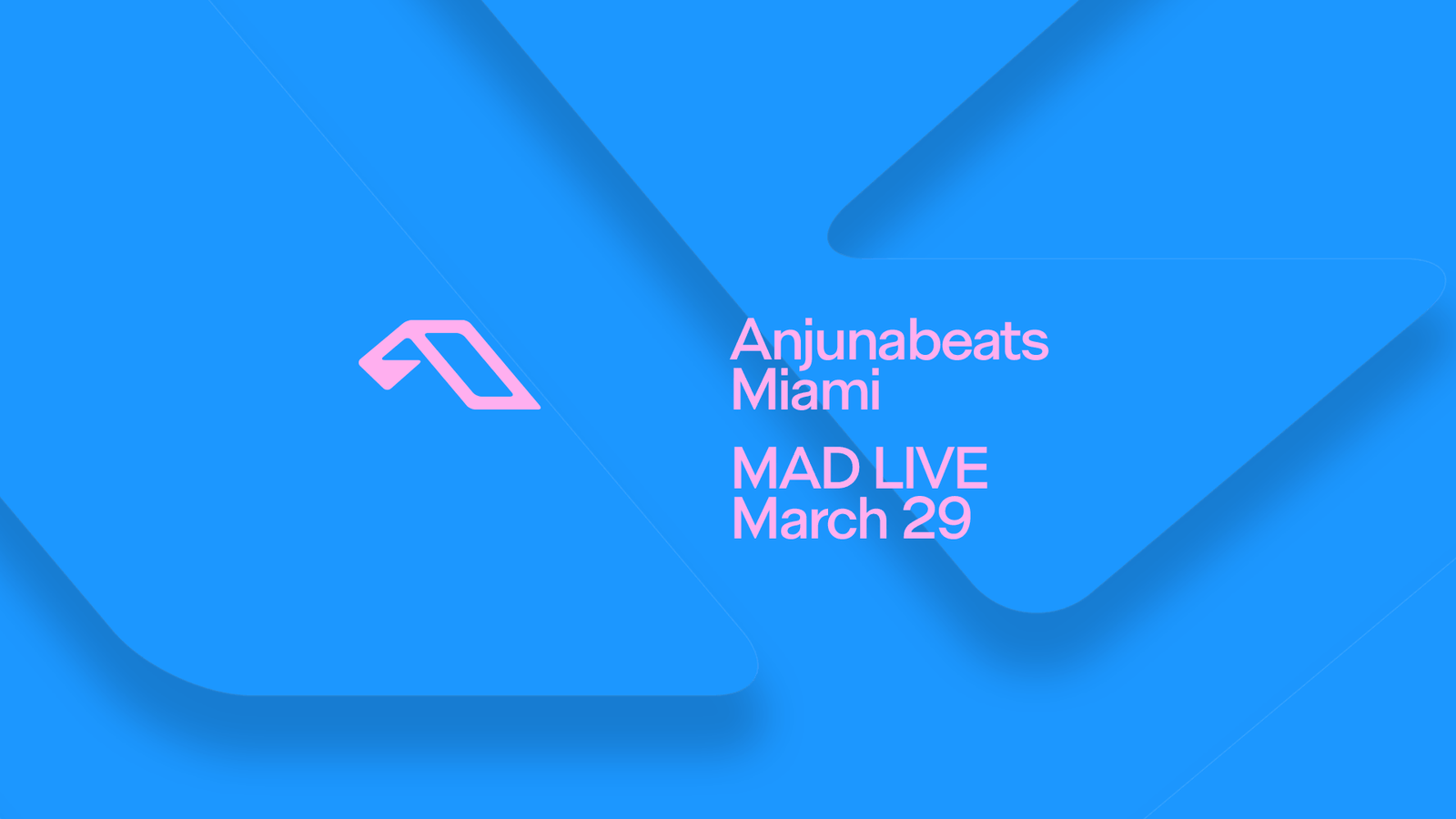 Anjunabeats
Miami

MAD LIVE
March 29